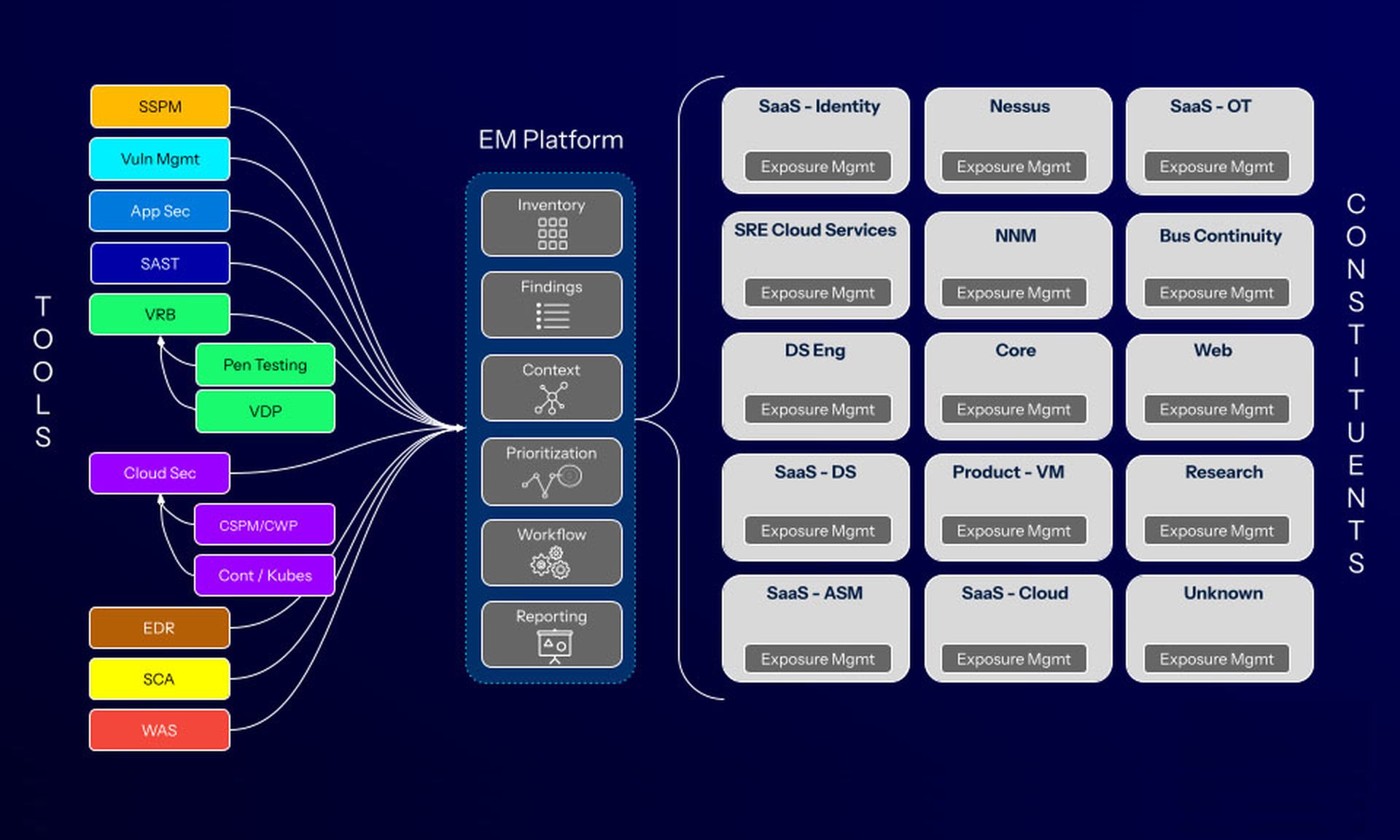 TOOLS

SSPM
Vuln Mgmt
App Sec
SAST
VRB
Pen Testing
VDP
Cloud Sec
CSPM/CWP
Cont / Kubes
EDR
SCA
WAS

EM Platform

Inventory
Findings
Context
Prioritization
Workflow
Reporting

SaaS - Identity
Exposure Mgmt
Nessus
Exposure Mgmt
SaaS - OT
Exposure Mgmt

SRE Cloud Services
Exposure Mgmt
NNM
Exposure Mgmt
Bus Continuity
Exposure Mgmt

DS Eng
Exposure Mgmt
Core
Exposure Mgmt
Web
Exposure Mgmt

SaaS - DS
Exposure Mgmt
Product - VM
Exposure Mgmt
Research
Exposure Mgmt

SaaS - ASM
Exposure Mgmt
SaaS - Cloud
Exposure Mgmt
Unknown
Exposure Mgmt

CONSTITUENTS